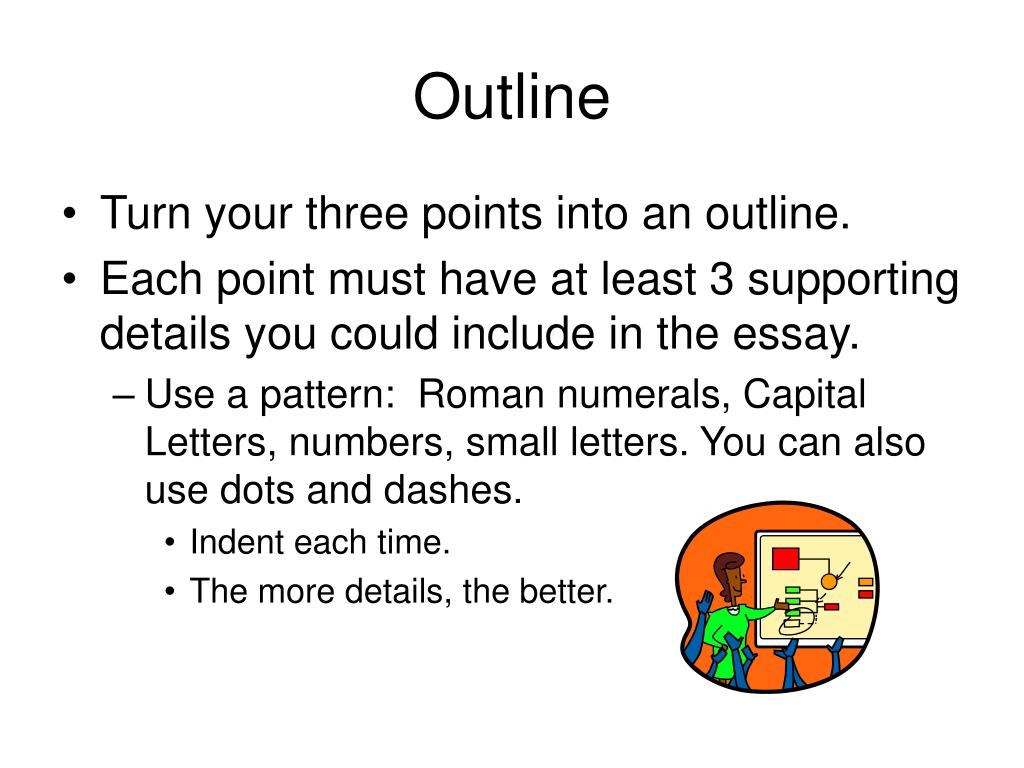 Outline

• Turn your three points into an outline.
• Each point must have at least 3 supporting details you could include in the essay.
– Use a pattern: Roman numerals, Capital Letters, numbers, small letters. You can also use dots and dashes.
• Indent each time.
• The more details, the better.